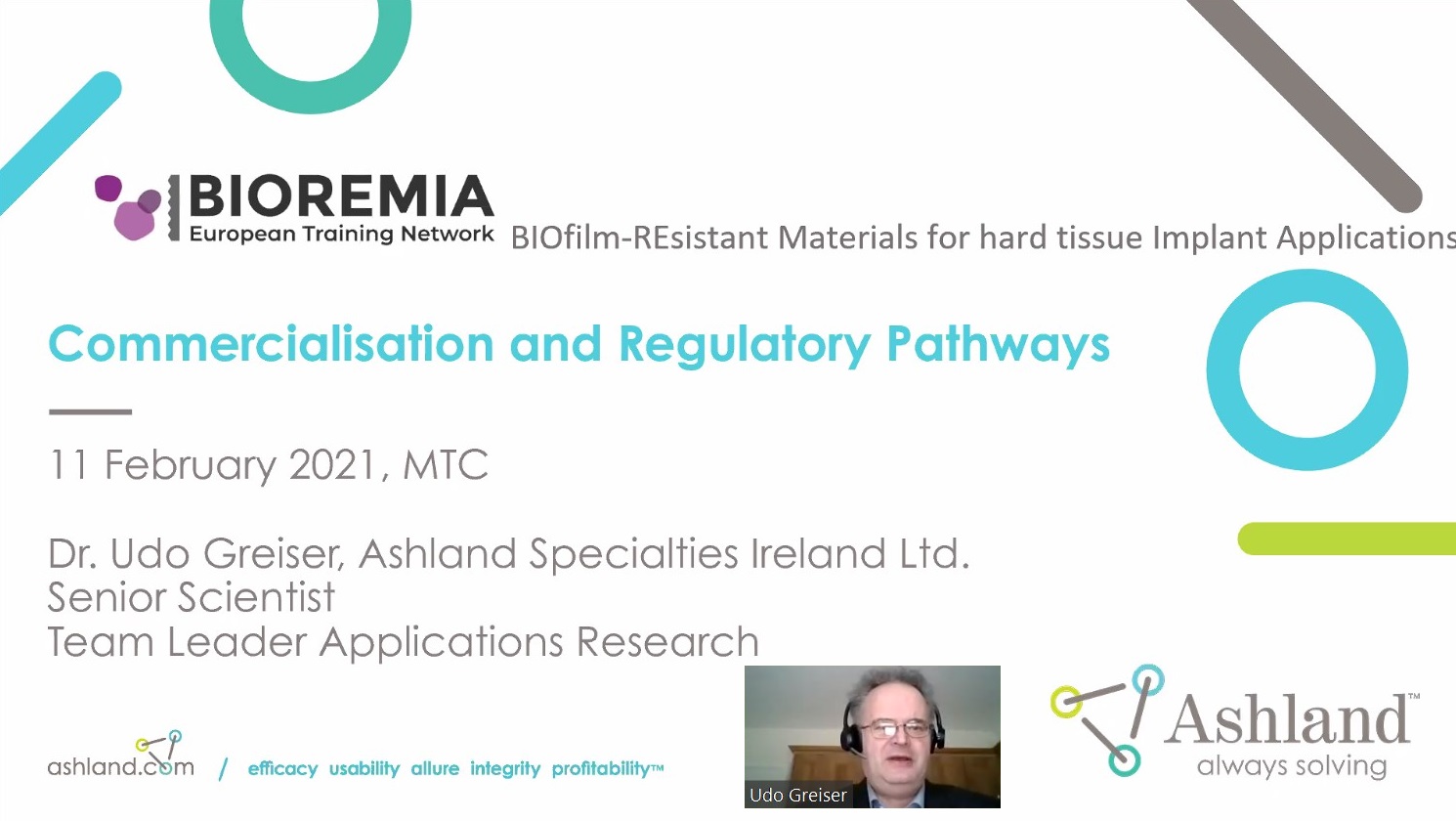 BIOREMIA
European Training Network BIOfilm-REsistant Materials for hard tissue Implant Applications

Commercialisation and Regulatory Pathways

11 February 2021, MTC

Dr. Udo Greiser, Ashland Specialties Ireland Ltd.
Senior Scientist
Team Leader Applications Research

ashland.com / efficacy usability allure integrity profitability™

Udo Greiser

Ashland™
always solving